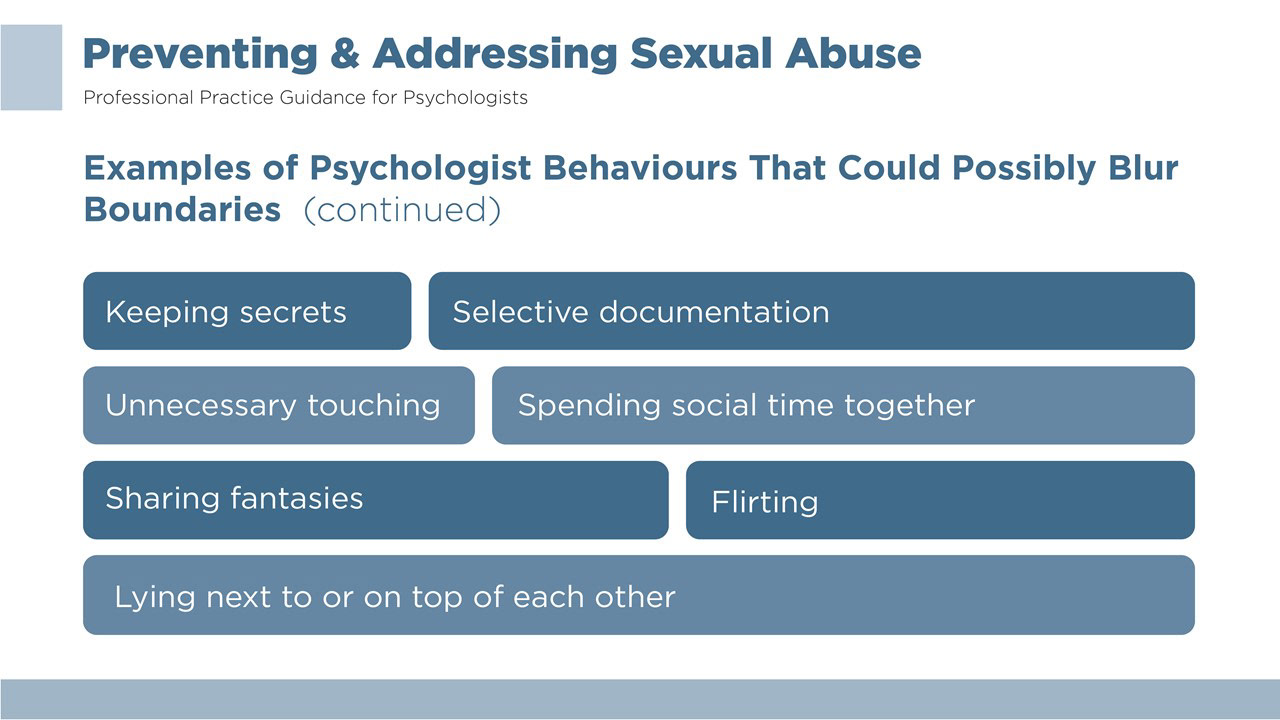 Preventing & Addressing Sexual Abuse

Professional Practice Guidance for Psychologists

Examples of Psychologist Behaviours That Could Possibly Blur Boundaries (continued)

Keeping secrets

Selective documentation

Unnecessary touching

Spending social time together

Sharing fantasies

Flirting

Lying next to or on top of each other